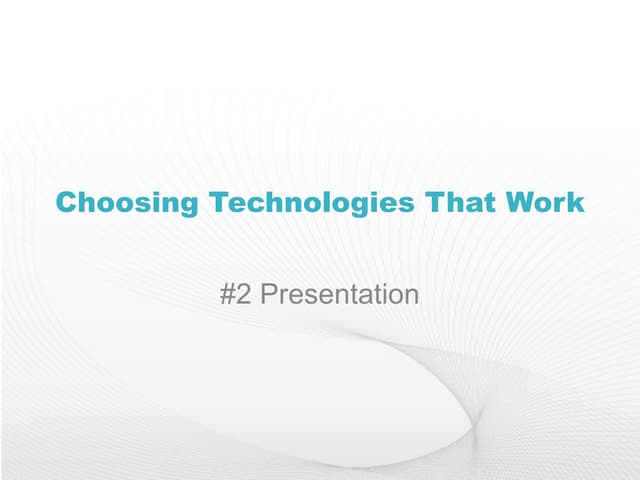 Choosing Technologies That Work

#2 Presentation